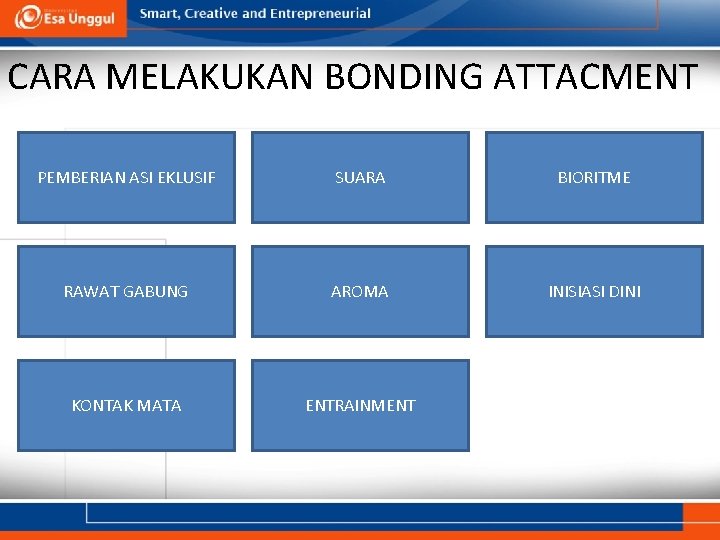 Esa Unggul
Smart, Creative and Entrepreneurial

CARA MELAKUKAN BONDING ATTACMENT

PEMBERIAN ASI EKLUSIF

SUARA

BIORITME

RAWAT GABUNG

AROMA

INISIASI DINI

KONTAK MATA

ENTRAINMENT